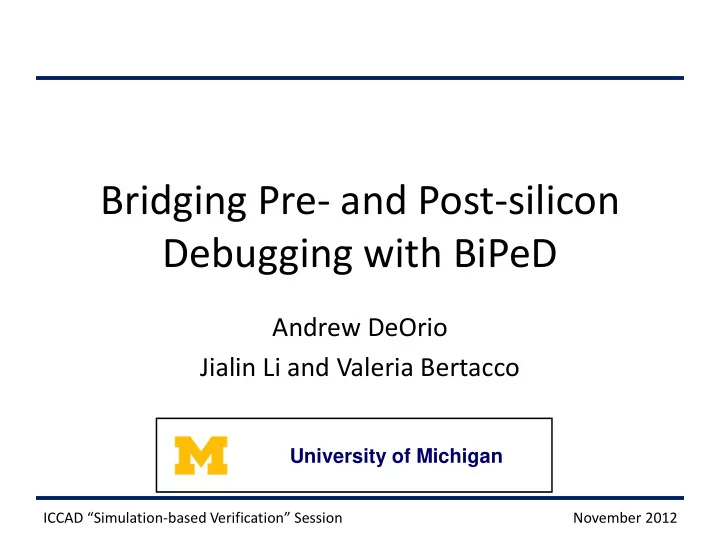 Bridging Pre- and Post-silicon Debugging with BiPeD

Andrew DeOrio
Jialin Li and Valeria Bertacco

M University of Michigan

ICCAD “Simulation-based Verification” Session

November 2012